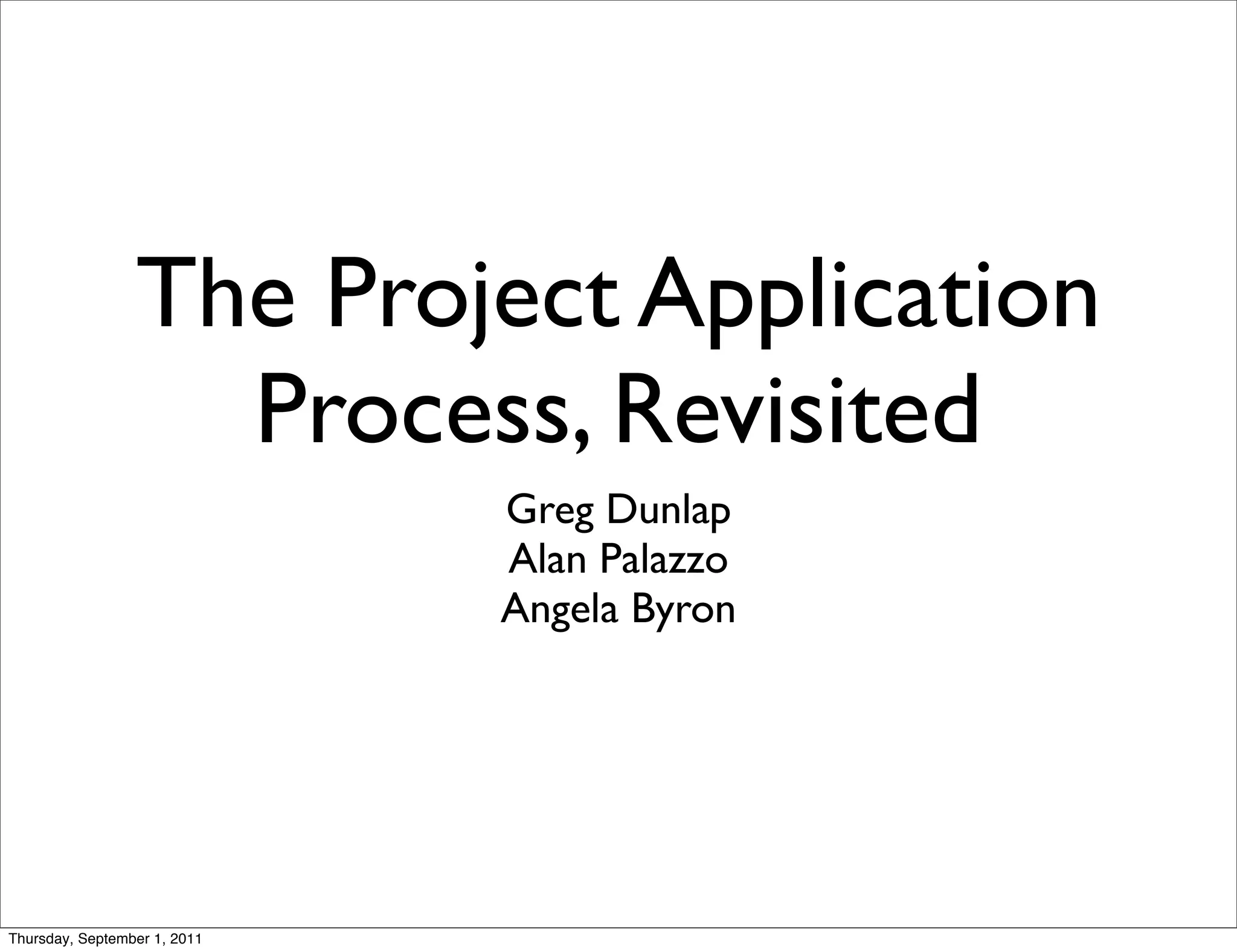 The Project Application Process, Revisited

Greg Dunlap
Alan Palazzo
Angela Byron

Thursday, September 1, 2011